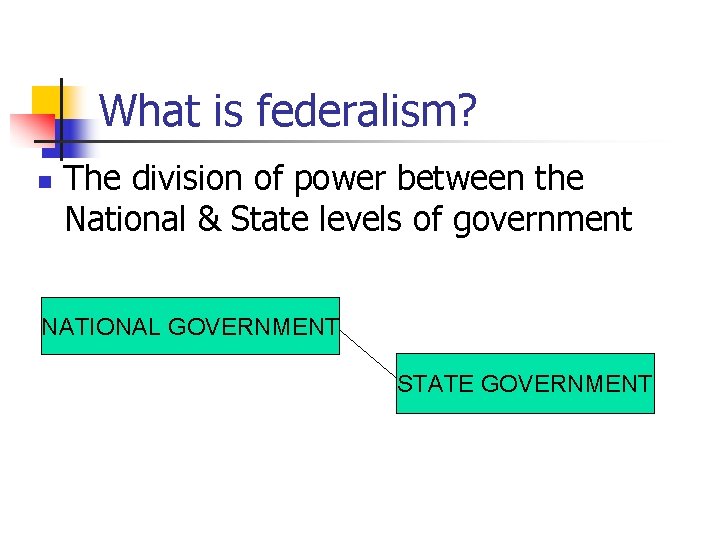 What is federalism?

The division of power between the National & State levels of government

NATIONAL GOVERNMENT

STATE GOVERNMENT